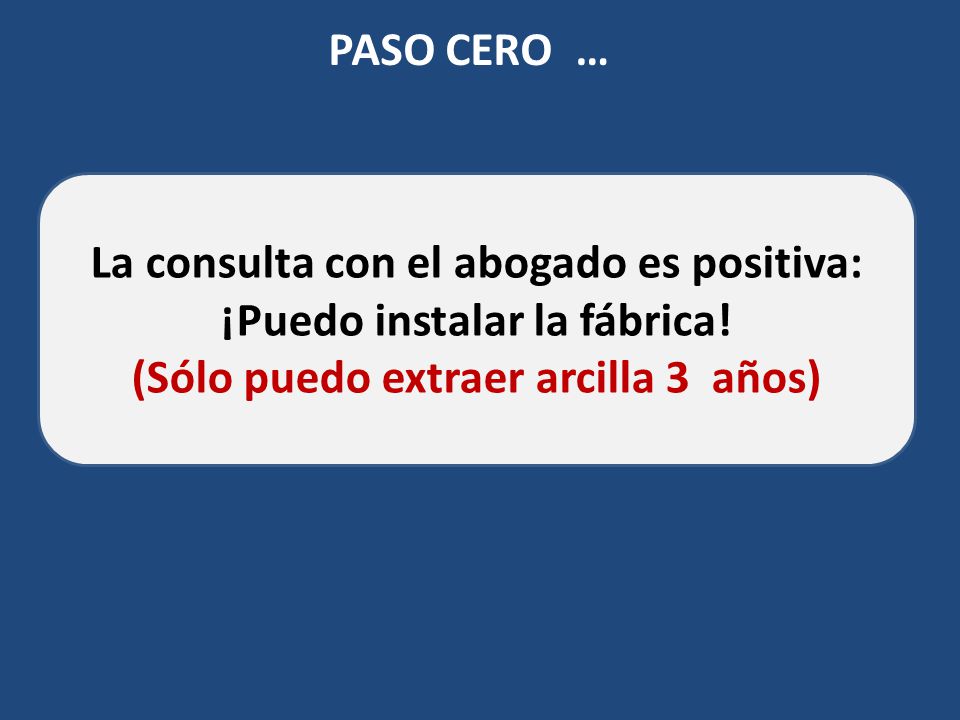 PASO CERO …

La consulta con el abogado es positiva:
¡Puedo instalar la fábrica!
(Sólo puedo extraer arcilla 3 años)